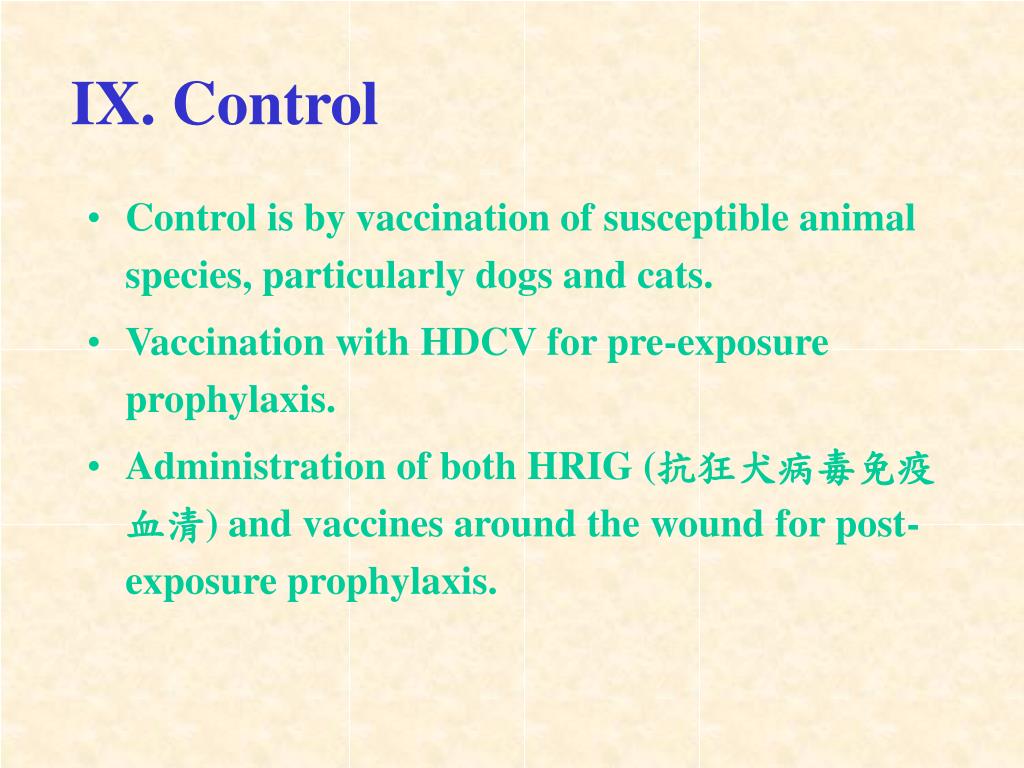 IX. Control

• Control is by vaccination of susceptible animal species, particularly dogs and cats.

• Vaccination with HDCV for pre-exposure prophylaxis.

• Administration of both HRIG (抗狂犬病毒免疫血清) and vaccines around the wound for post-exposure prophylaxis.